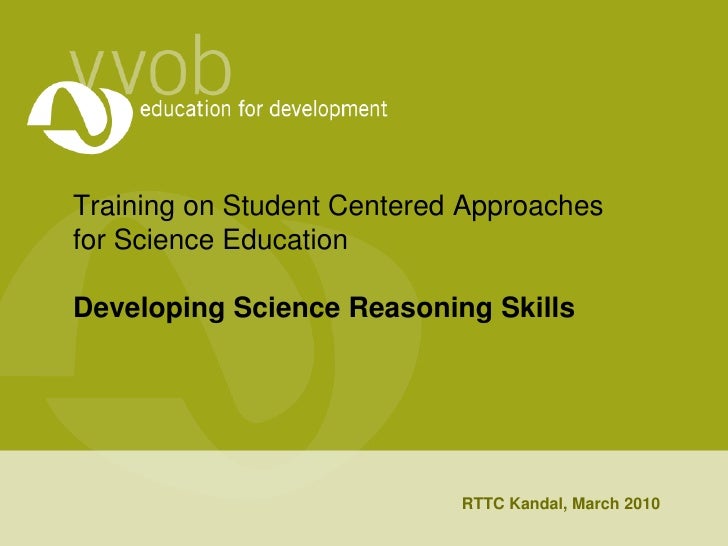 vvob
education for development

Training on Student Centered Approaches for Science Education

Developing Science Reasoning Skills

RTTC Kandal, March 2010